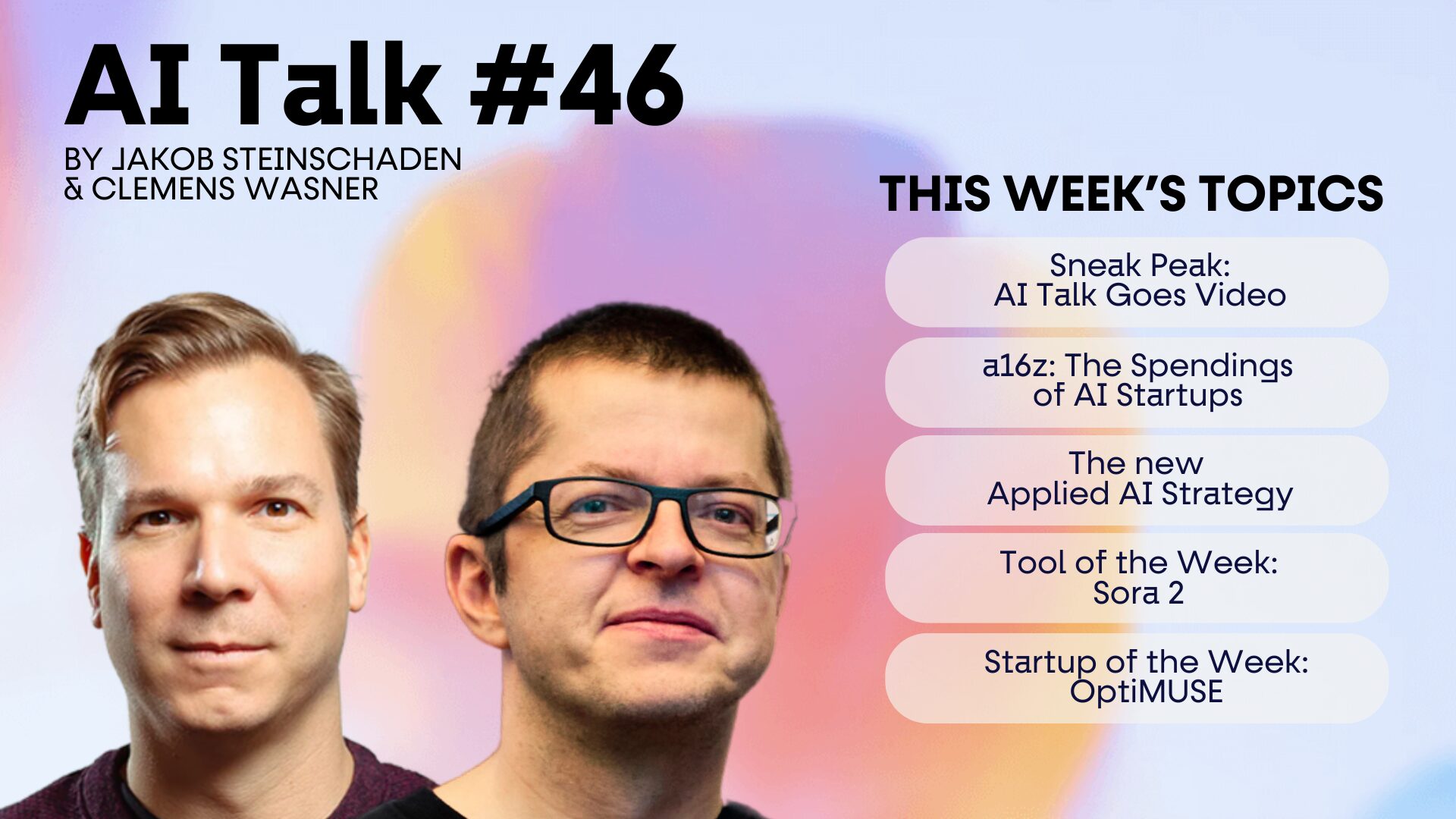 AI Talk #46

BY JAKOB STEINSCHADEN & CLEMENS WASNER

THIS WEEK'S TOPICS

Sneak Peak: AI Talk Goes Video

a16z: The Spendings of AI Startups

The new Applied AI Strategy

Tool of the Week: Sora 2

Startup of the Week: OptiMUSE